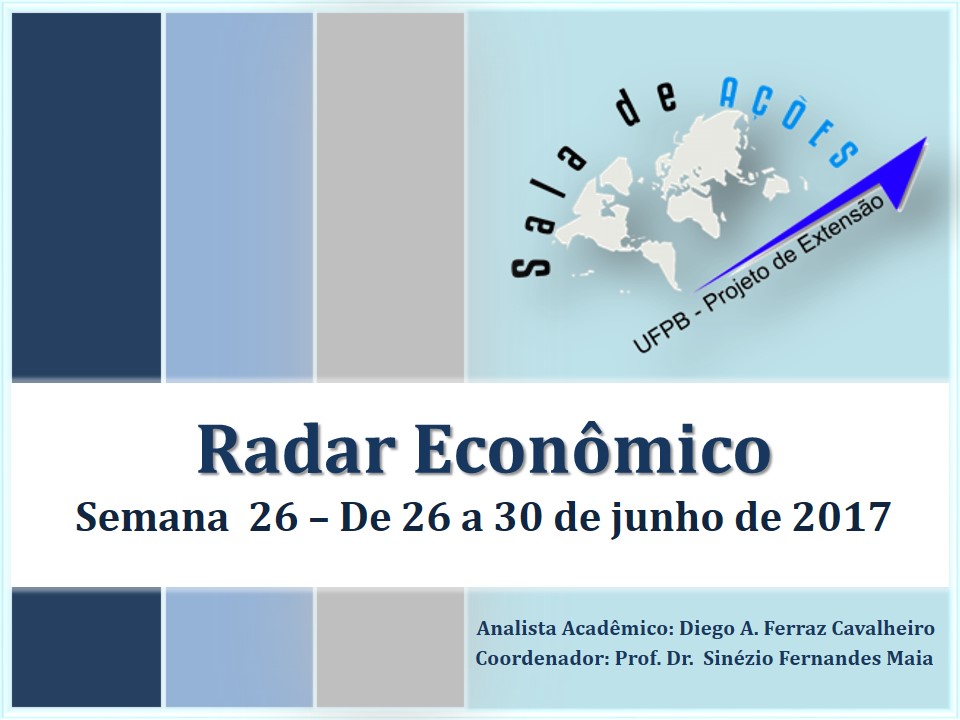 Sala de AÇÕES

UFPB - Projeto de Extensão

Radar Econômico

Semana 26 – De 26 a 30 de junho de 2017

Analista Acadêmico: Diego A. Ferraz Cavalheiro
Coordenador: Prof. Dr. Sinézio Fernandes Maia